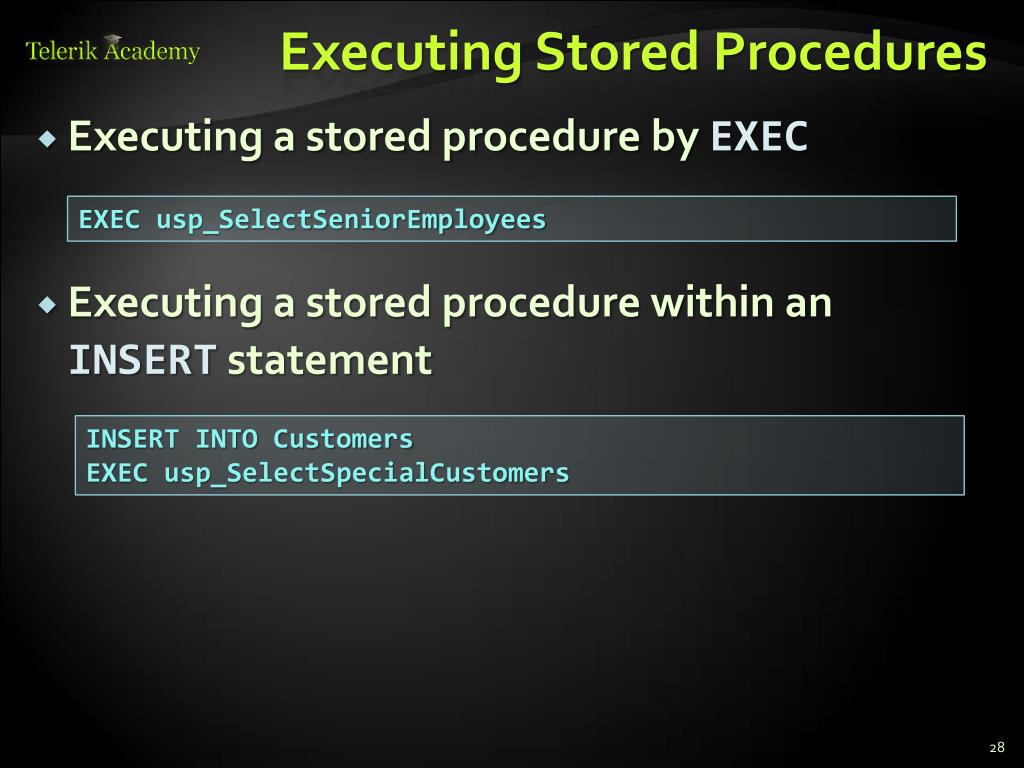 Telerik Academy

Executing Stored Procedures

◆ Executing a stored procedure by EXEC

EXEC usp_SelectSeniorEmployees

◆ Executing a stored procedure within an INSERT statement

INSERT INTO Customers
EXEC usp_SelectSpecialCustomers

28